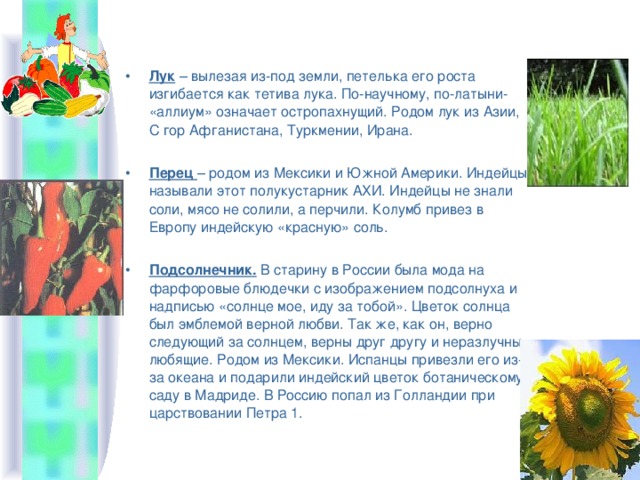 • Лук – вылезая из-под земли, петелька его роста изгибается как тетива лука. По-научному, по-латыни- «аллиум» означает остропахнущий. Родом лук из Азии, С гор Афганистана, Туркмении, Ирана.

• Перец – родом из Мексики и Южной Америки. Индейцы называли этот полукустарник АХИ. Индейцы не знали соли, мясо не солили, а перчили. Колумб привез в Европу индейскую «красную» соль.

• Подсолнечник. В старину в России была мода на фарфоровые блюдечки с изображением подсолнуха и надписью «солнце мое, иду за тобой». Цветок солнца был эмблемой верной любви. Так же, как он, верно следующий за солнцем, верны друг другу и неразлучны любящие. Родом из Мексики. Испанцы привезли его из-за океана и подарили индейский цветок ботаническому саду в Мадриде. В Россию попал из Голландии при царствовании Петра 1.